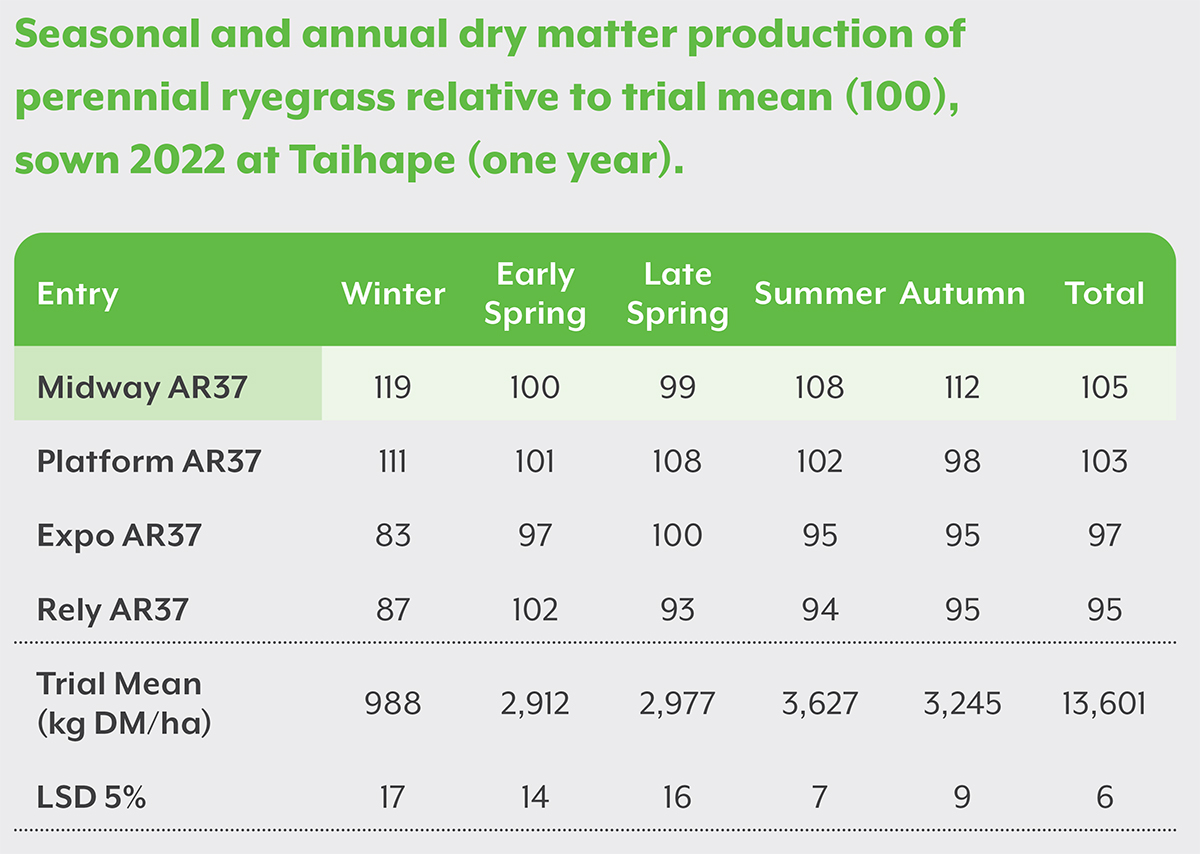 Seasonal and annual dry matter production of perennial ryegrass relative to trial mean (100), sown 2022 at Taihape (one year).

| Entry | Winter | Early Spring | Late Spring | Summer | Autumn | Total |
|---|---|---|---|---|---|---|
| Midway AR37 | 119 | 100 | 99 | 108 | 112 | 105 |
| Platform AR37 | 111 | 101 | 108 | 102 | 98 | 103 |
| Expo AR37 | 83 | 97 | 100 | 95 | 95 | 97 |
| Rely AR37 | 87 | 102 | 93 | 94 | 95 | 95 |
| Trial Mean (kg DM/ha) | 988 | 2,912 | 2,977 | 3,627 | 3,245 | 13,601 |
| LSD 5% | 17 | 14 | 16 | 7 | 9 | 6 |